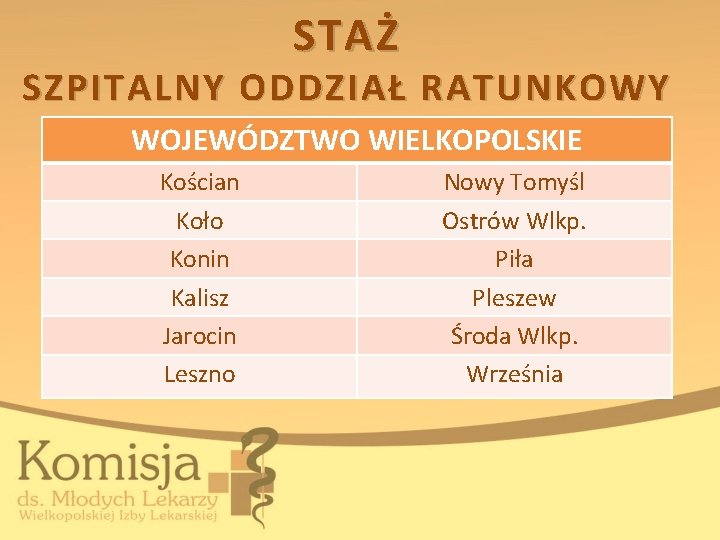 STAŻ
SZPITALNY ODDZIAŁ RATUNKOWY

| WOJEWÓDZTWO WIELKOPOLSKIE | |
|---|---|
| Kościan | Nowy Tomyśl |
| Koło | Ostrów Wlkp. |
| Konin | Piła |
| Kalisz | Pleszew |
| Jarocin | Środa Wlkp. |
| Leszno | Września |

Komisja
ds. Młodych Lekarzy
Wielkopolskiej Izby Lekarskiej